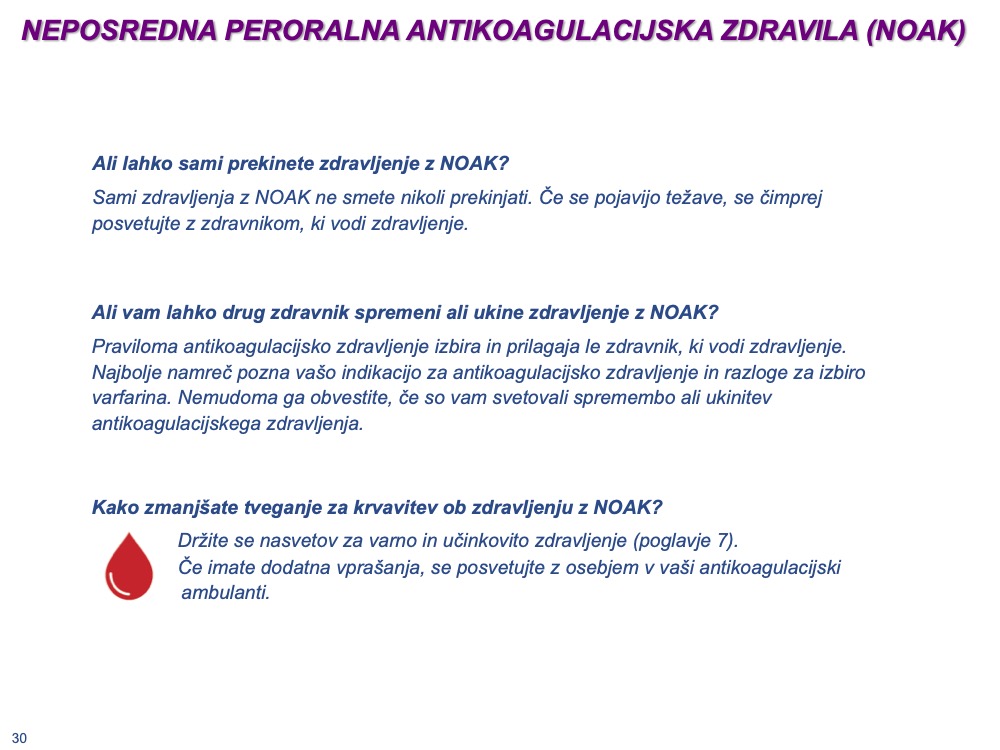 NEPOSREDNA PERORALNA ANTIKOAGULACIJSKA ZDRAVILA (NOAK)

Ali lahko sami prekinete zdravljenje z NOAK?

Sami zdravljenja z NOAK ne smete nikoli prekinjati. Če se pojavijo težave, se čimprej posvetujte z zdravnikom, ki vodi zdravljenje.

Ali vam lahko drug zdravnik spremeni ali ukine zdravljenje z NOAK?

Praviloma antikoagulacijsko zdravljenje izbira in prilagaja le zdravnik, ki vodi zdravljenje. Najbolje namreč pozna vašo indikacijo za antikoagulacijsko zdravljenje in razloge za izbiro varfarina. Nemudoma ga obvestite, če so vam svetovali spremembo ali ukinitev antikoagulacijskega zdravljenja.

Kako zmanjšate tveganje za krvavitev ob zdravljenju z NOAK?

Držite se nasvetov za varno in učinkovito zdravljenje (poglavje 7).
Če imate dodatna vprašanja, se posvetujte z osebjem v vaši antikoagulacijski ambulanti.

30